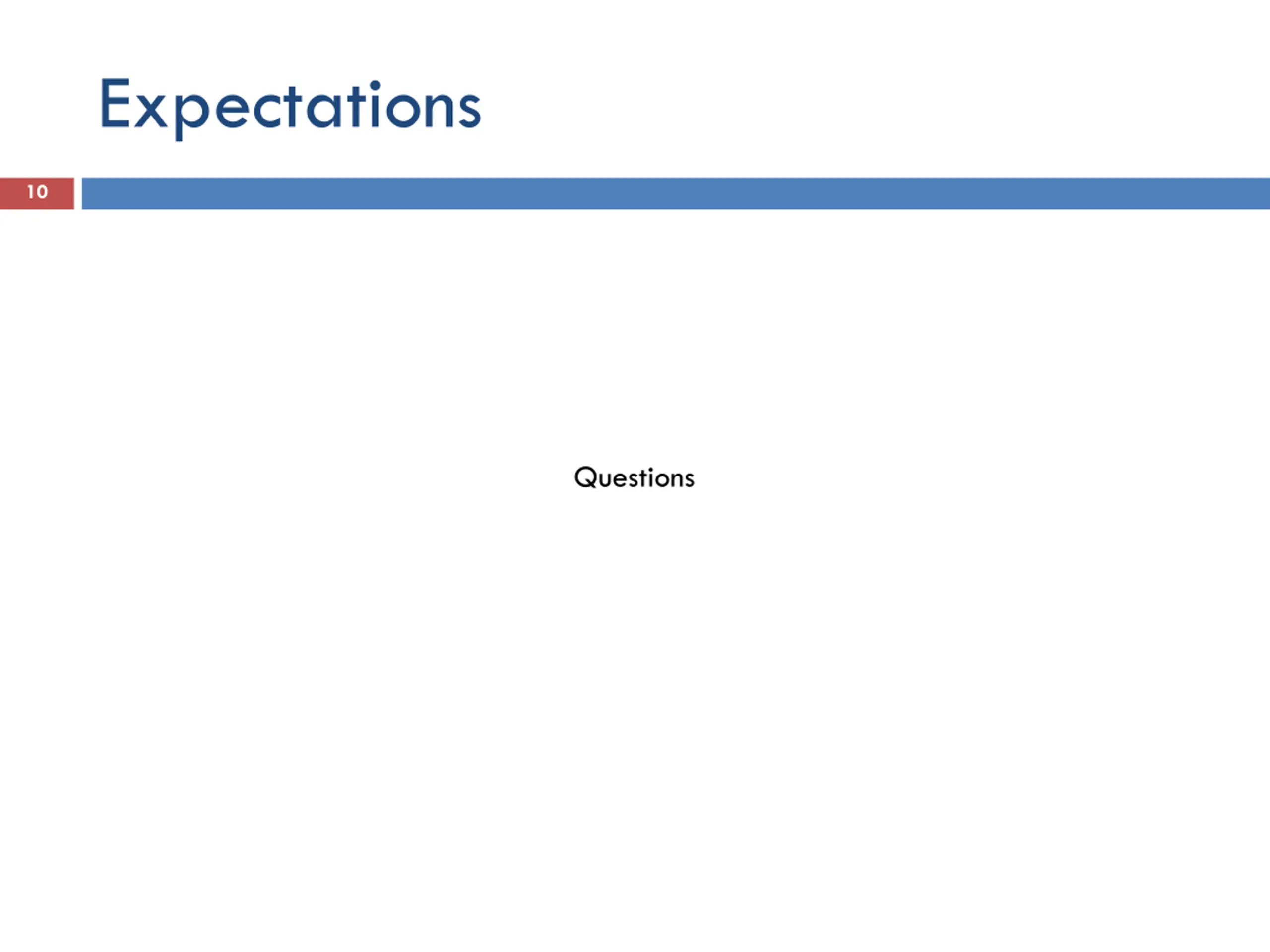 Expectations

10

Questions